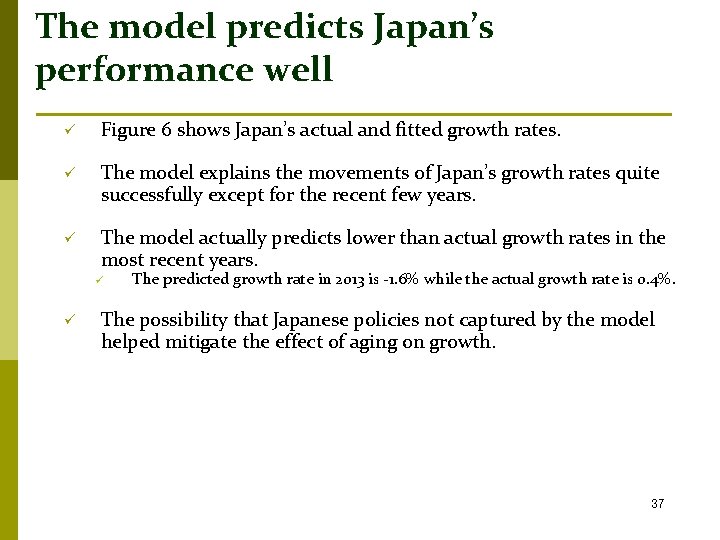 The model predicts Japan's performance well

✓ Figure 6 shows Japan's actual and fitted growth rates.

✓ The model explains the movements of Japan's growth rates quite successfully except for the recent few years.

✓ The model actually predicts lower than actual growth rates in the most recent years.

✓ The predicted growth rate in 2013 is -1.6% while the actual growth rate is 0.4%.

✓ The possibility that Japanese policies not captured by the model helped mitigate the effect of aging on growth.

37